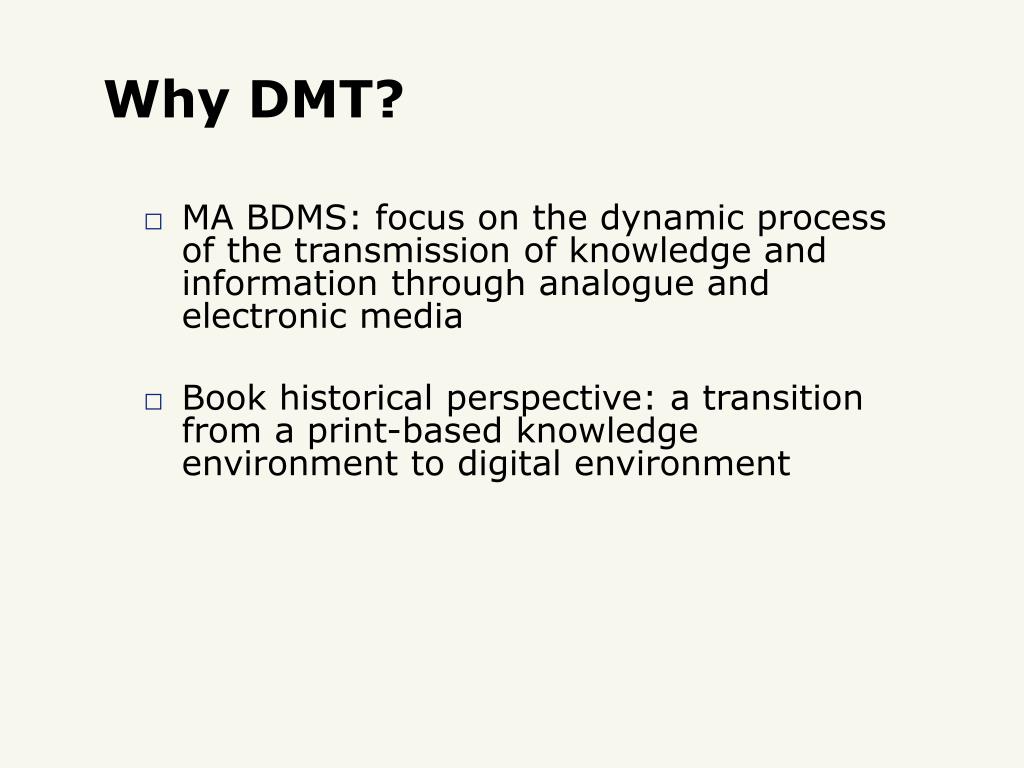 Why DMT?

□ MA BDMS: focus on the dynamic process of the transmission of knowledge and information through analogue and electronic media

□ Book historical perspective: a transition from a print-based knowledge environment to digital environment